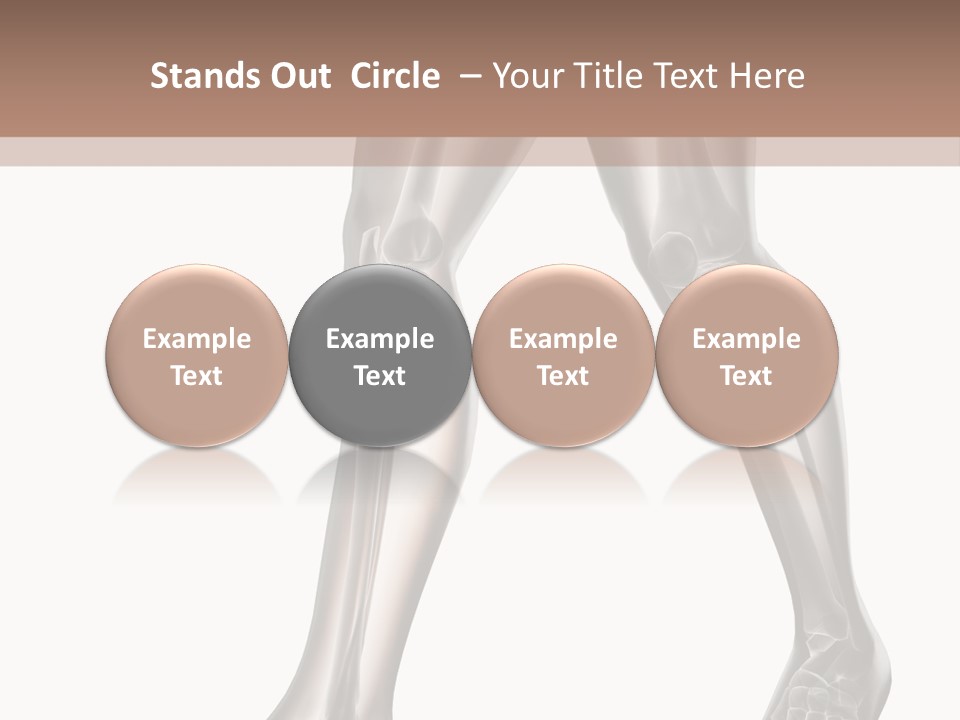 Stands Out Circle – Your Title Text Here

Example Text

Example Text

Example Text

Example Text